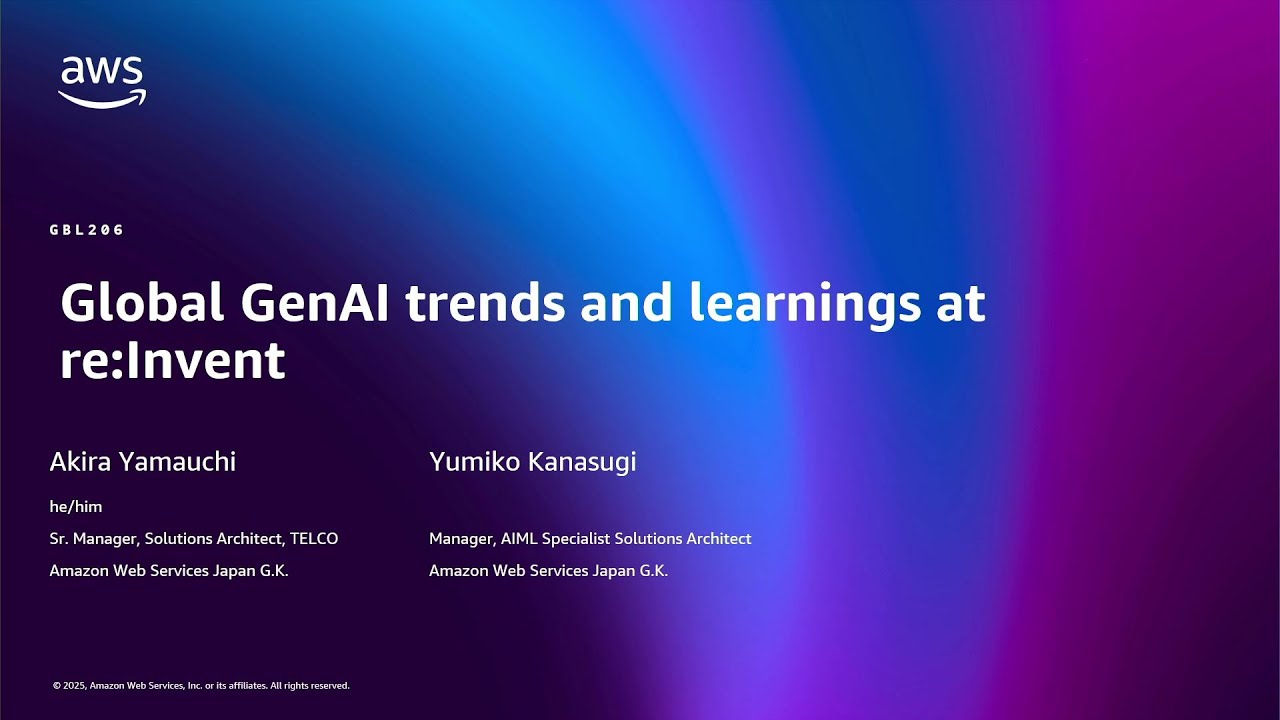 aws

GBL206

Global GenAI trends and learnings at re:Invent

Akira Yamauchi

he/him

Sr. Manager, Solutions Architect, TELCO

Amazon Web Services Japan G.K.

Yumiko Kanasugi

Manager, AIML Specialist Solutions Architect

Amazon Web Services Japan G.K.

© 2025, Amazon Web Services, Inc. or its affiliates. All rights reserved.